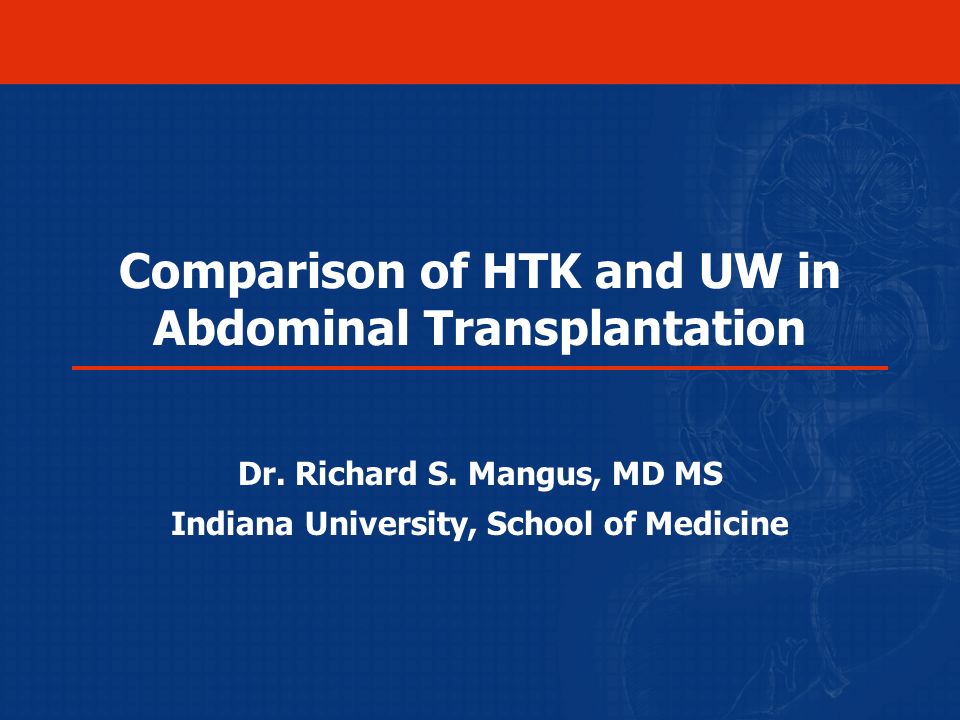 Comparison of HTK and UW in Abdominal Transplantation

Dr. Richard S. Mangus, MD MS
Indiana University, School of Medicine